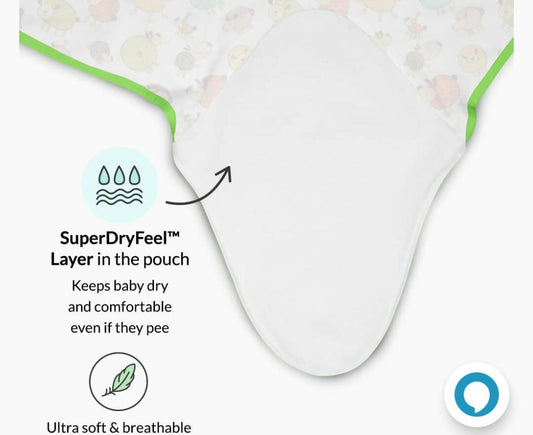 SuperDryFeel™ Layer in the pouch

Keeps baby dry and comfortable even if they pee

Ultra soft & breathable